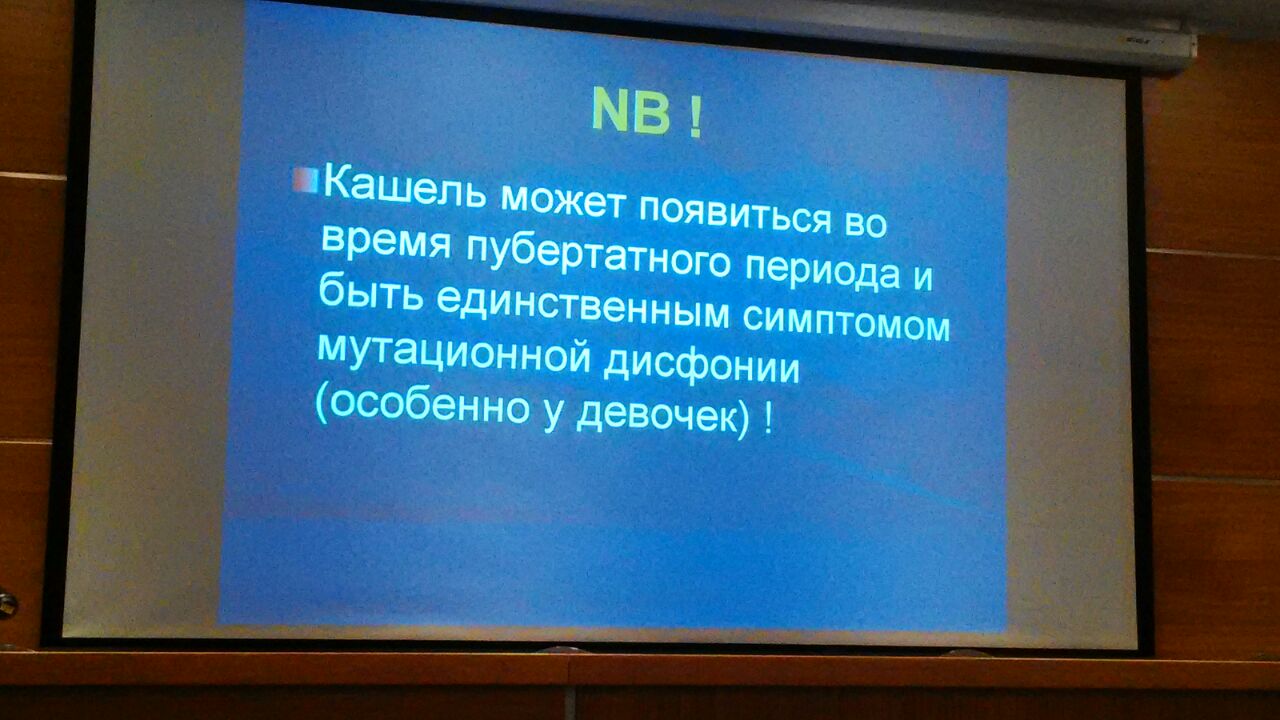 NB !

Кашель может появиться во время пубертатного периода и быть единственным симптомом мутационной дисфонии (особенно у девочек) !